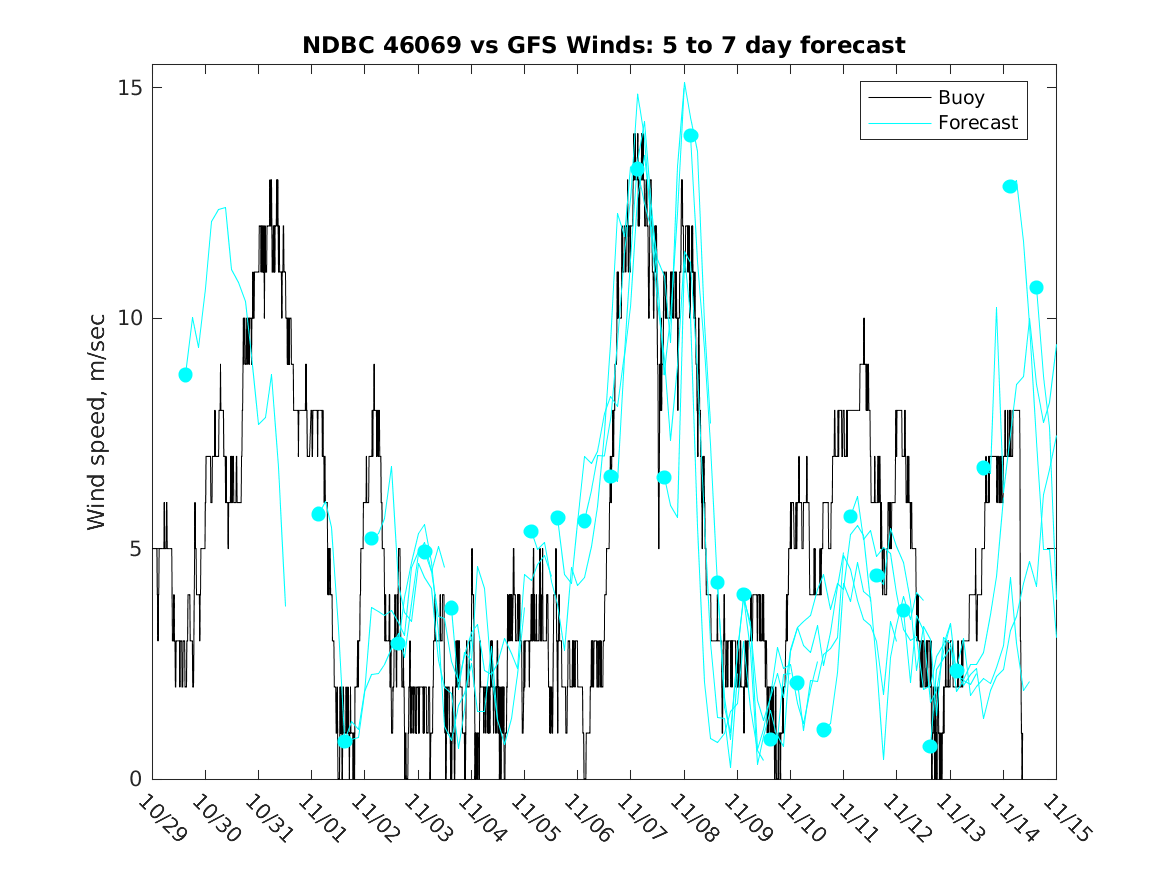 NDBC 46069 vs GFS Winds: 5 to 7 day forecast

Buoy
Forecast

Wind speed, m/sec

15
10
5
0

10/29
10/30
10/31
11/01
11/02
11/03
11/04
11/05
11/06
11/07
11/08
11/09
11/10
11/11
11/12
11/13
11/14
11/15